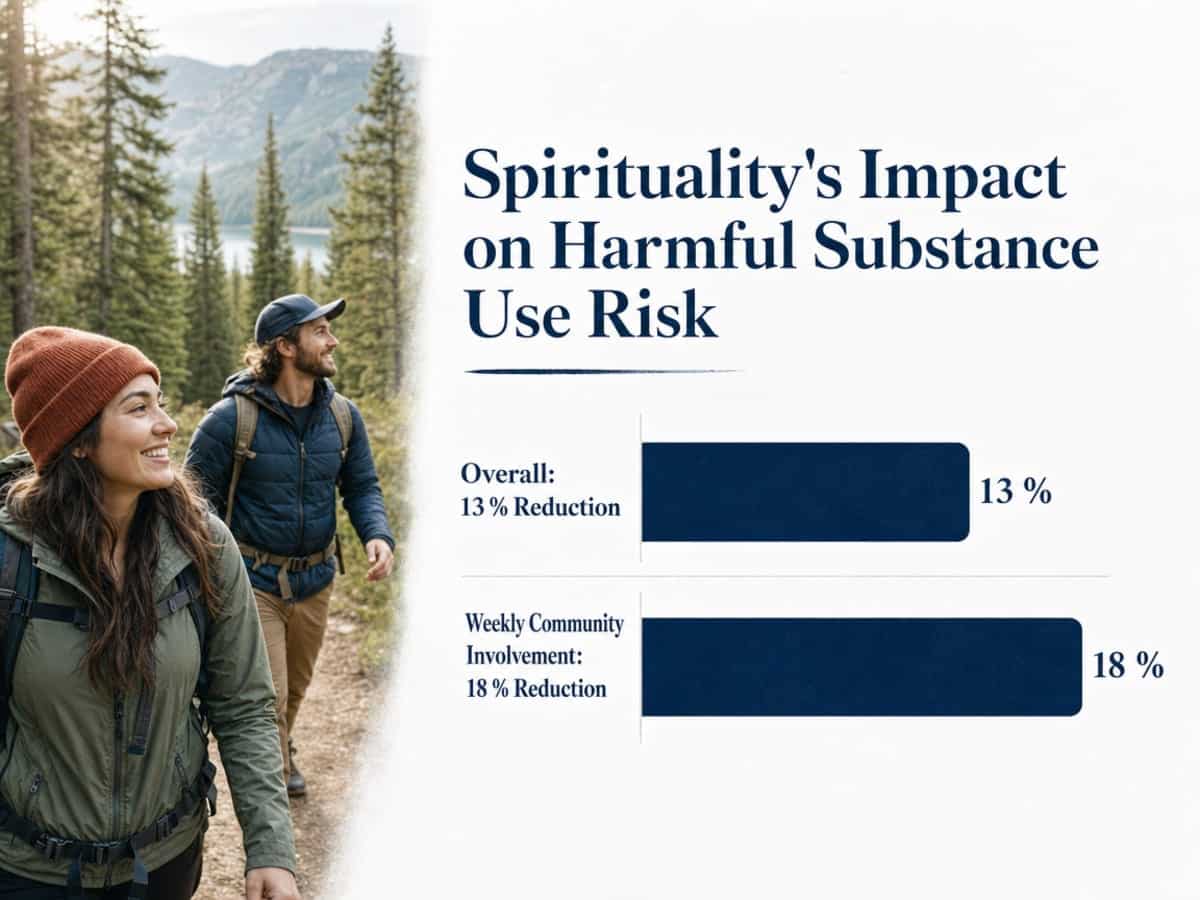 Spirituality's Impact on Harmful Substance Use Risk

Overall:
13 % Reduction

13 %

Weekly Community Involvement:
18 % Reduction

18 %